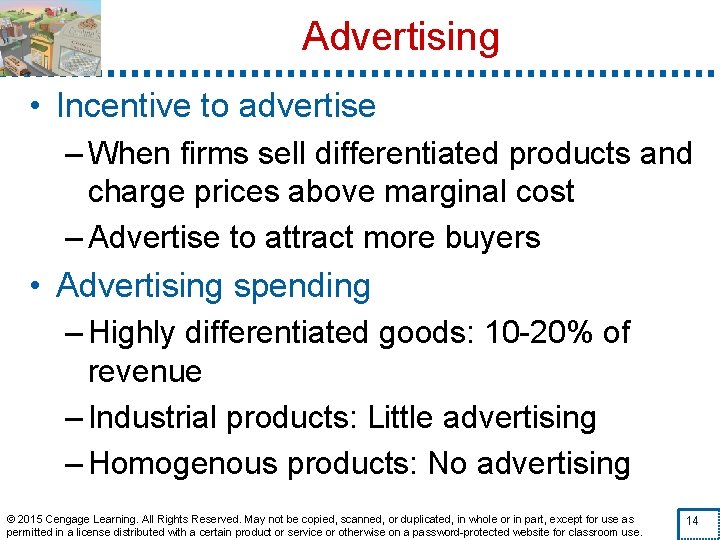 Advertising

• Incentive to advertise
 – When firms sell differentiated products and charge prices above marginal cost
 – Advertise to attract more buyers
• Advertising spending
 – Highly differentiated goods: 10-20% of revenue
 – Industrial products: Little advertising
 – Homogenous products: No advertising

© 2015 Cengage Learning. All Rights Reserved. May not be copied, scanned, or duplicated, in whole or in part, except for use as permitted in a license distributed with a certain product or service or otherwise on a password-protected website for classroom use.

14